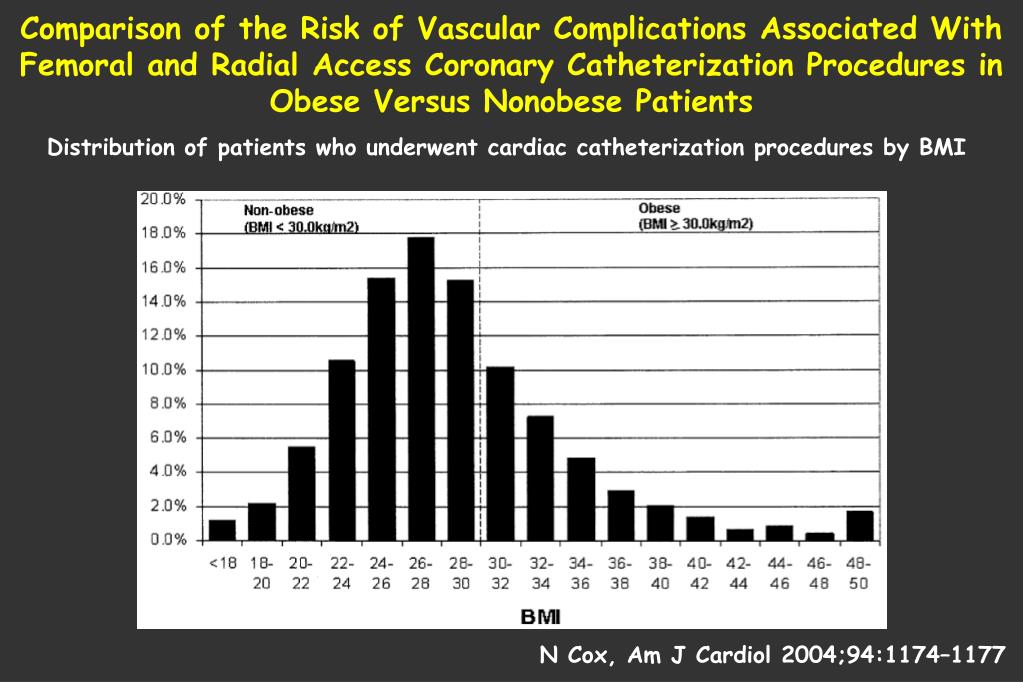 Comparison of the Risk of Vascular Complications Associated With Femoral and Radial Access Coronary Catheterization Procedures in Obese Versus Nonobese Patients

Distribution of patients who underwent cardiac catheterization procedures by BMI

20.0%
18.0%
16.0%
14.0%
12.0%
10.0%
8.0%
6.0%
4.0%
2.0%
0.0%

Non-obese
(BMI < 30.0kg/m2)

Obese
(BMI ≥ 30.0kg/m2)

<18 18-20 20-22 22-24 24-26 26-28 28-30 30-32 32-34 34-36 36-38 38-40 40-42 42-44 44-46 46-48 48-50

BMI

N Cox, Am J Cardiol 2004;94:1174–1177